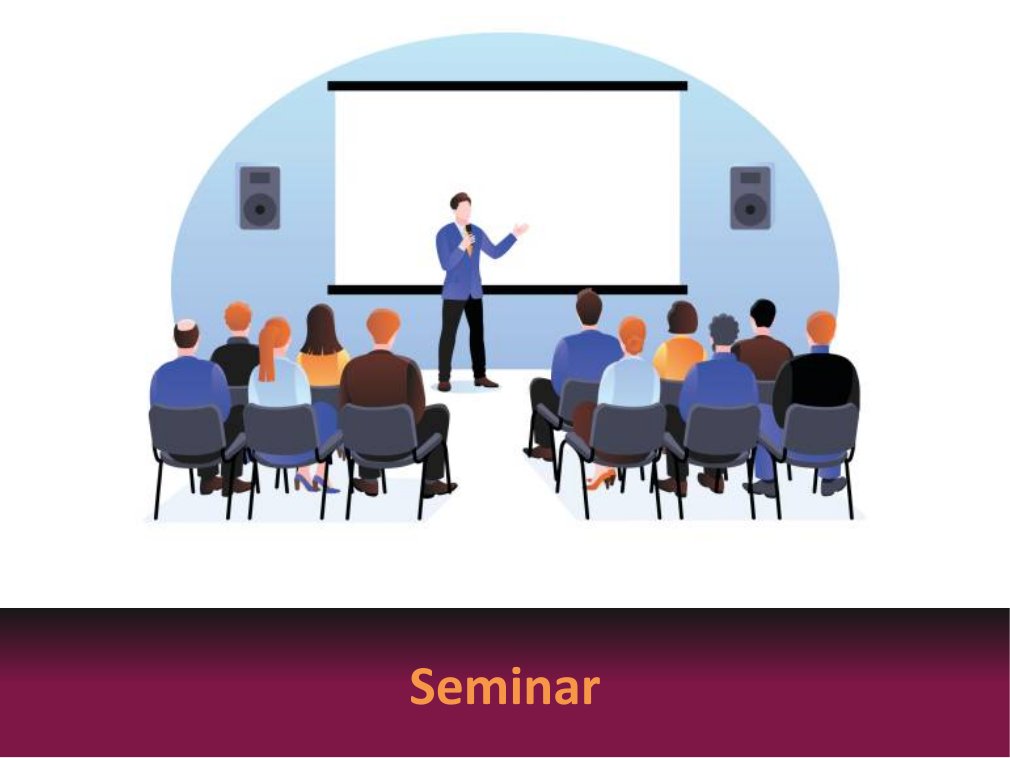 Seminar